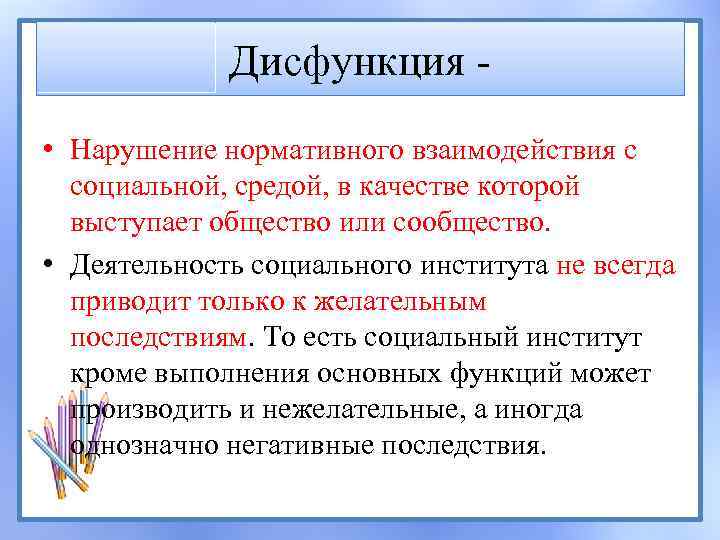 Дисфункция -

• Нарушение нормативного взаимодействия с социальной, средой, в качестве которой выступает общество или сообщество.

• Деятельность социального института не всегда приводит только к желательным последствиям. То есть социальный институт кроме выполнения основных функций может производить и нежелательные, а иногда однозначно негативные последствия.